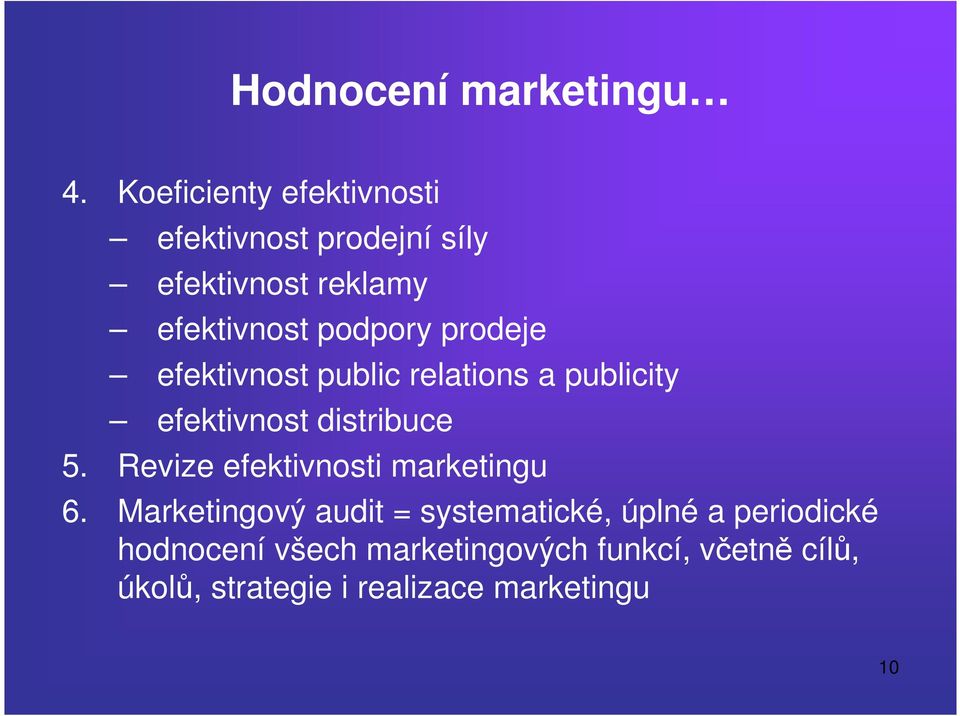 Hodnocení marketingu…

4. Koeficienty efektivnosti
– efektivnost prodejní síly
– efektivnost reklamy
– efektivnost podpory prodeje
– efektivnost public relations a publicity
– efektivnost distribuce
5. Revize efektivnosti marketingu
6. Marketingový audit = systematické, úplné a periodické hodnocení všech marketingových funkcí, včetně cílů, úkolů, strategie i realizace marketingu

10